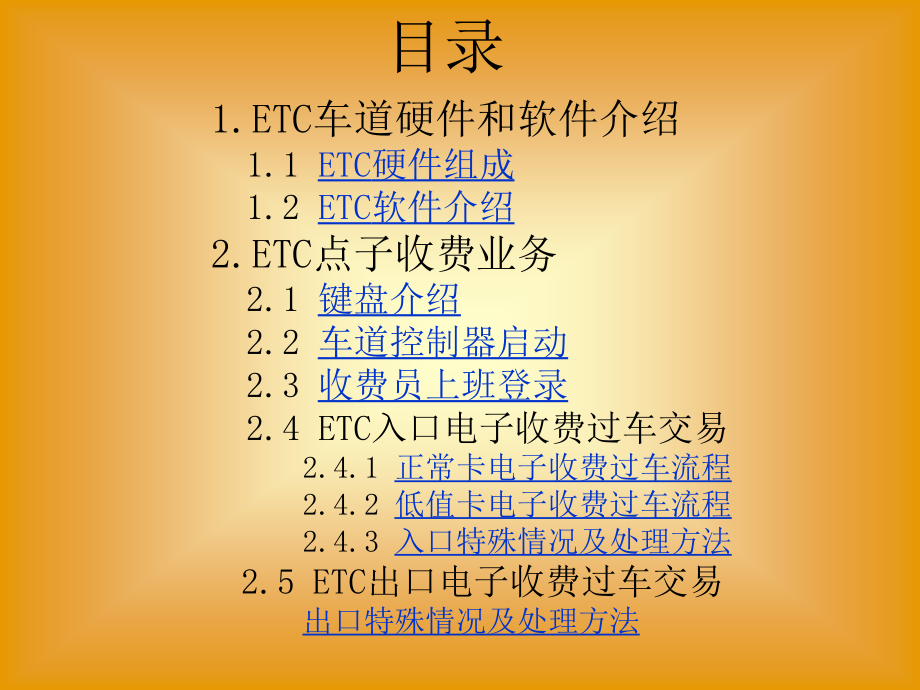 目录

1.ETC车道硬件和软件介绍

1.1 ETC硬件组成

1.2 ETC软件介绍

2.ETC点子收费业务

2.1 键盘介绍

2.2 车道控制器启动

2.3 收费员上班登录

2.4 ETC入口电子收费过车交易

2.4.1 正常卡电子收费过车流程

2.4.2 低值卡电子收费过车流程

2.4.3 入口特殊情况及处理方法

2.5 ETC出口电子收费过车交易

出口特殊情况及处理方法